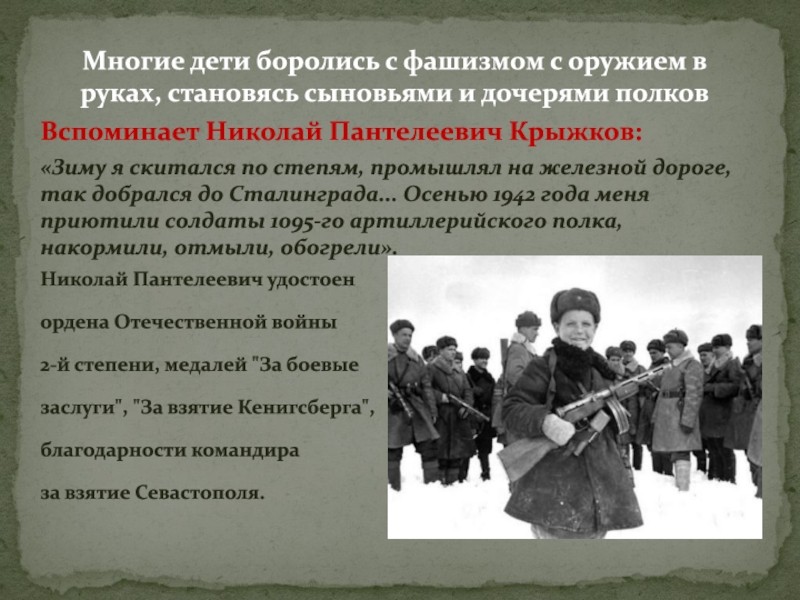 Многие дети боролись с фашизмом с оружием в руках, становясь сыновьями и дочерями полков

Вспоминает Николай Пантелеевич Крыжков:

«Зиму я скитался по степям, промышлял на железной дороге, так добрался до Сталинграда... Осенью 1942 года меня приютили солдаты 1095-го артиллерийского полка, накормили, отмыли, обогрели».

Николай Пантелеевич удостоен

ордена Отечественной войны

2-й степени, медалей "За боевые

заслуги", "За взятие Кенигсберга",

благодарности командира

за взятие Севастополя.